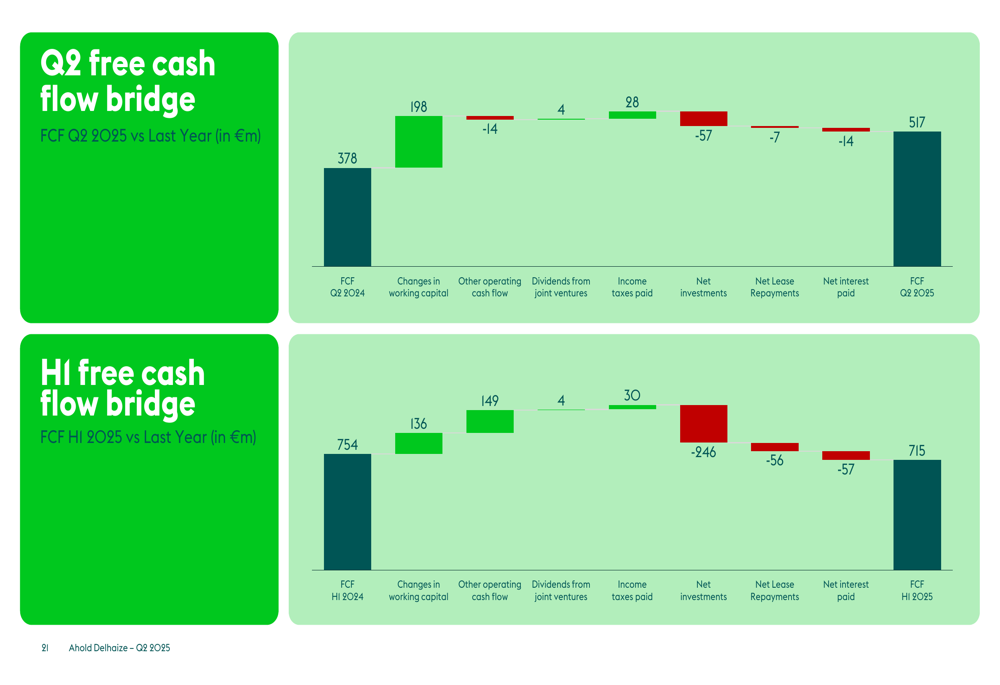 Q2 free cash flow bridge

FCF Q2 2025 vs Last Year (in €m)

378

198

-14

4

28

-57

-7

-14

517

FCF Q2 2024

Changes in working capital

Other operating cash flow

Dividends from joint ventures

Income taxes paid

Net investments

Net Lease Repayments

Net interest paid

FCF Q2 2025

H1 free cash flow bridge

FCF H1 2025 vs Last Year (in €m)

754

136

149

4

30

-246

-56

-57

715

FCF H1 2024

Changes in working capital

Other operating cash flow

Dividends from joint ventures

Income taxes paid

Net investments

Net Lease Repayments

Net interest paid

FCF H1 2025

21 Ahold Delhaize – Q2 2025